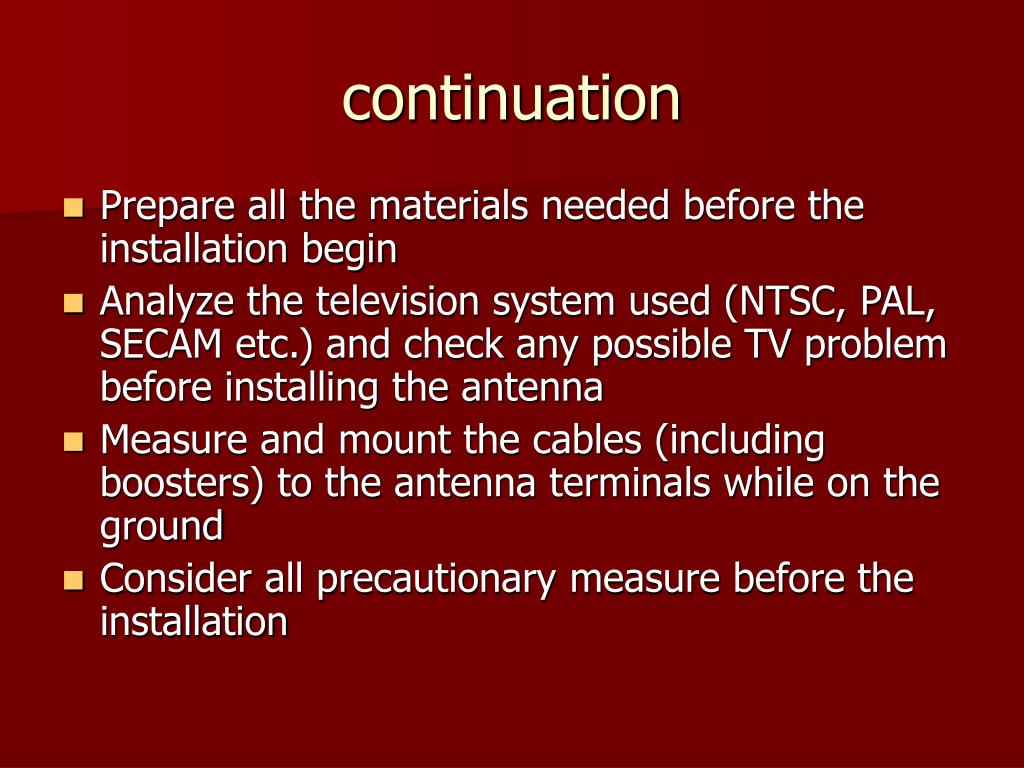 continuation

- Prepare all the materials needed before the installation begin
- Analyze the television system used (NTSC, PAL, SECAM etc.) and check any possible TV problem before installing the antenna
- Measure and mount the cables (including boosters) to the antenna terminals while on the ground
- Consider all precautionary measure before the installation